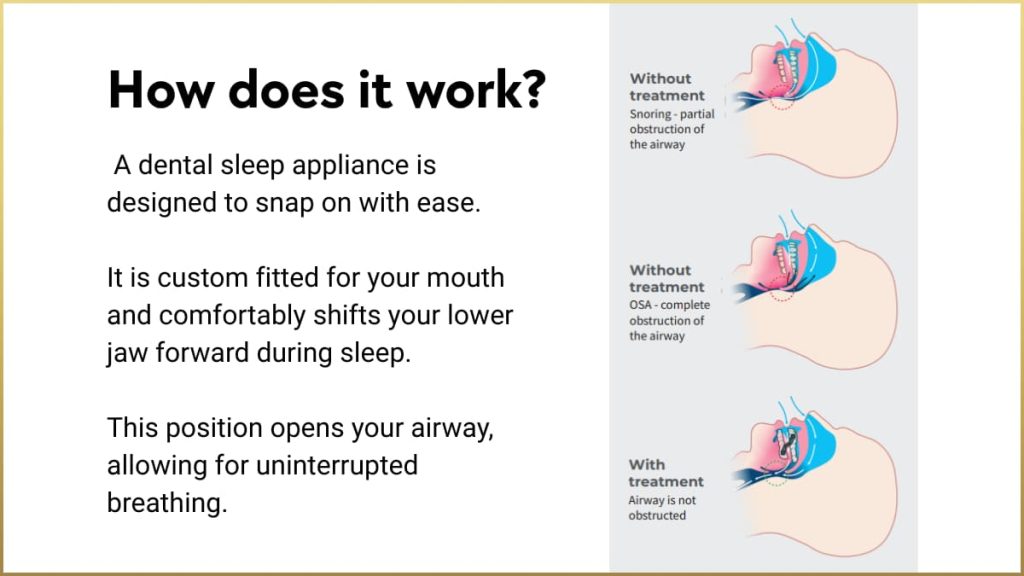 How does it work?

A dental sleep appliance is designed to snap on with ease.

It is custom fitted for your mouth and comfortably shifts your lower jaw forward during sleep.

This position opens your airway, allowing for uninterrupted breathing.

Without treatment
Snoring - partial obstruction of the airway

Without treatment
OSA - complete obstruction of the airway

With treatment
Airway is not obstructed